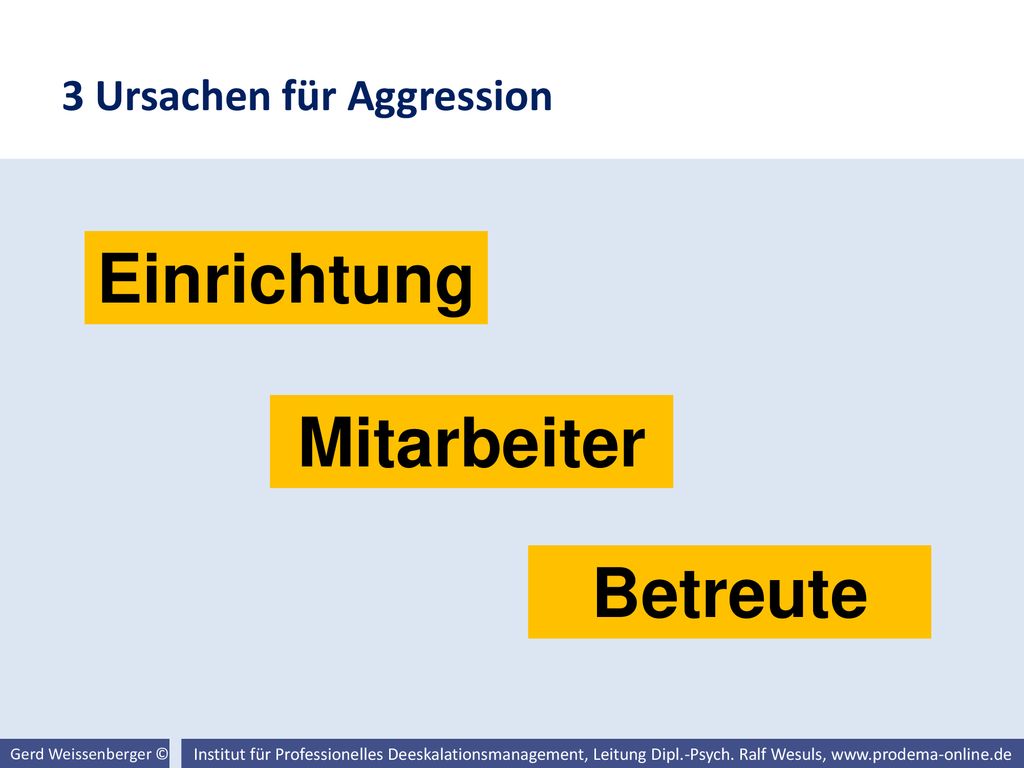 3 Ursachen für Aggression

Einrichtung

Mitarbeiter

Betreute

Gerd Weissenberger ©

Institut für Professionelles Deeskalationsmanagement, Leitung Dipl.-Psych. Ralf Wesuls, www.prodema-online.de